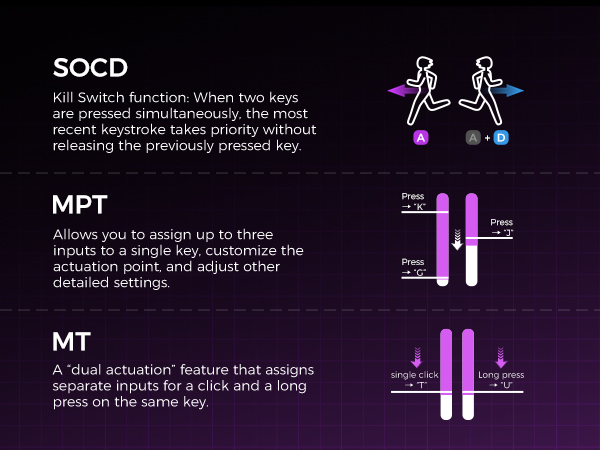 SOCD

Kill Switch function: When two keys are pressed simultaneously, the most recent keystroke takes priority without releasing the previously pressed key.

A

A + D

MPT

Allows you to assign up to three inputs to a single key, customize the actuation point, and adjust other detailed settings.

Press → "K"

Press → "J"

Press → "G"

MT

A "dual actuation" feature that assigns separate inputs for a click and a long press on the same key.

single click → "T"

Long press → "U"